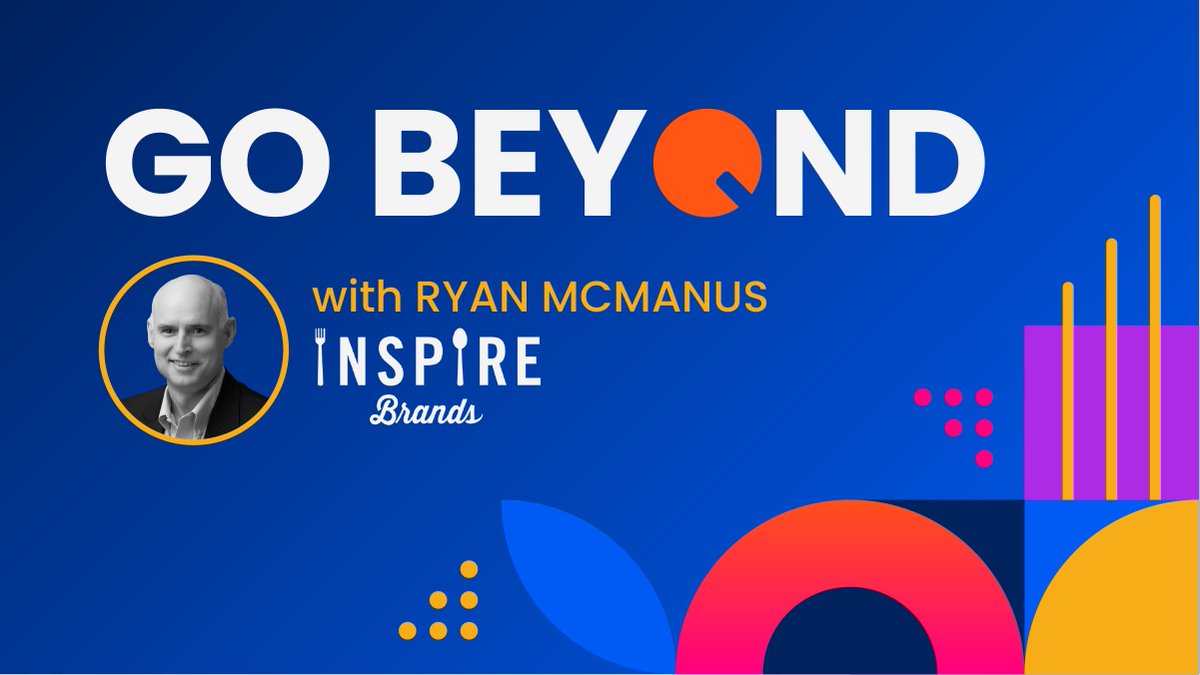 GO BEYOND

with RYAN MCMANUS

INSPIRE
Brands